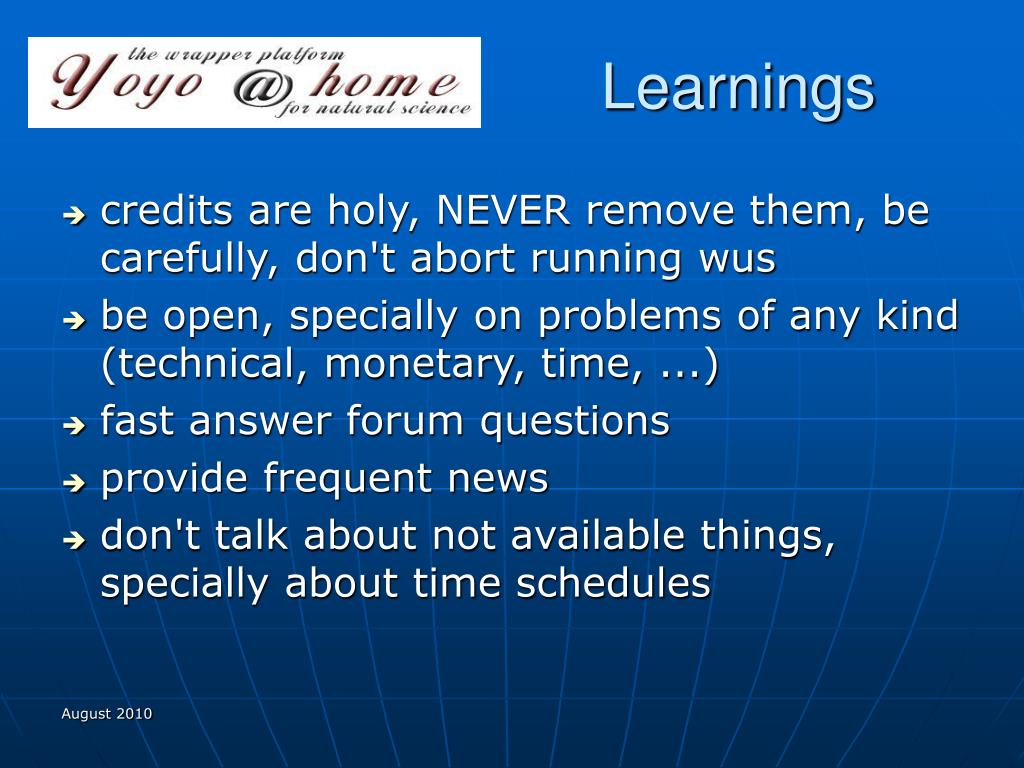 the wrapper platform
Yoyo @ home
for natural science

Learnings

➔ credits are holy, NEVER remove them, be carefully, don't abort running wus
➔ be open, specially on problems of any kind (technical, monetary, time, ...)
➔ fast answer forum questions
➔ provide frequent news
➔ don't talk about not available things, specially about time schedules

August 2010